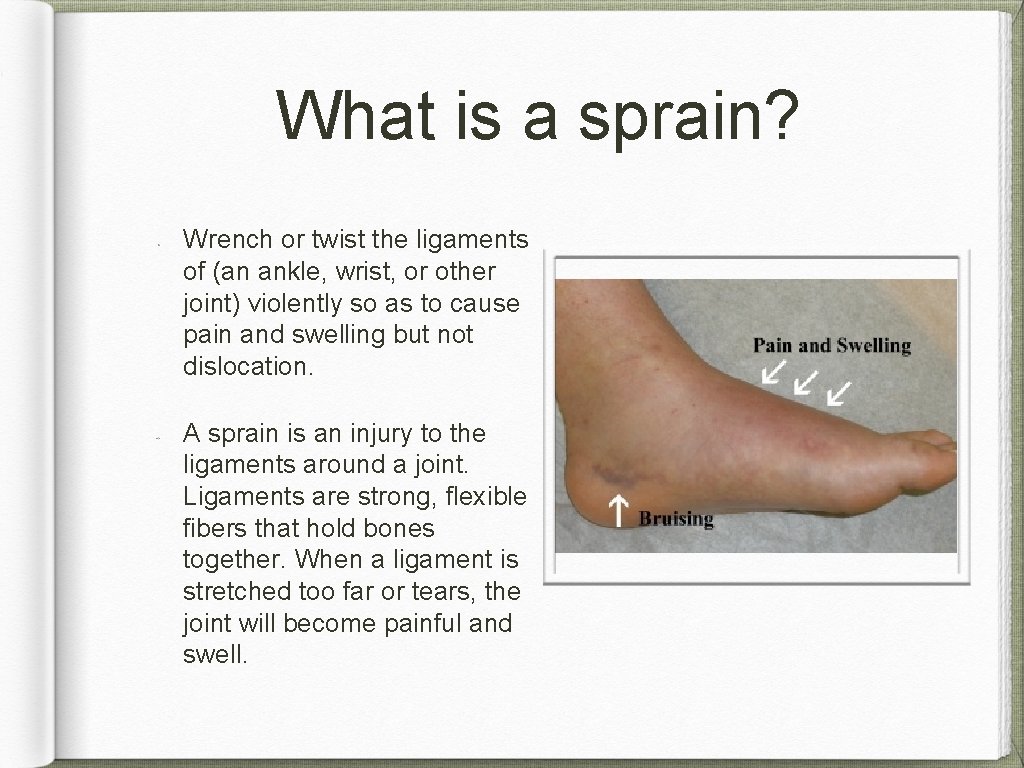 What is a sprain?

Wrench or twist the ligaments of (an ankle, wrist, or other joint) violently so as to cause pain and swelling but not dislocation.

A sprain is an injury to the ligaments around a joint. Ligaments are strong, flexible fibers that hold bones together. When a ligament is stretched too far or tears, the joint will become painful and swell.

Pain and Swelling

Bruising